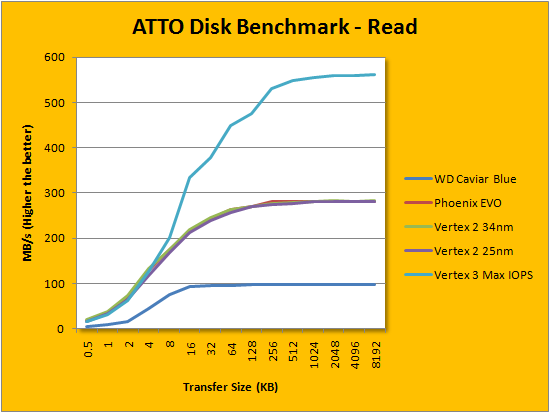 ATTO Disk Benchmark - Read

MB/s (Higher the better)

600
500
400
300
200
100
0

0.5
1
2
4
8
16
32
64
128
256
512
1024
2048
4096
8192

Transfer Size (KB)

WD Caviar Blue
Phoenix EVO
Vertex 2 34nm
Vertex 2 25nm
Vertex 3 Max IOPS